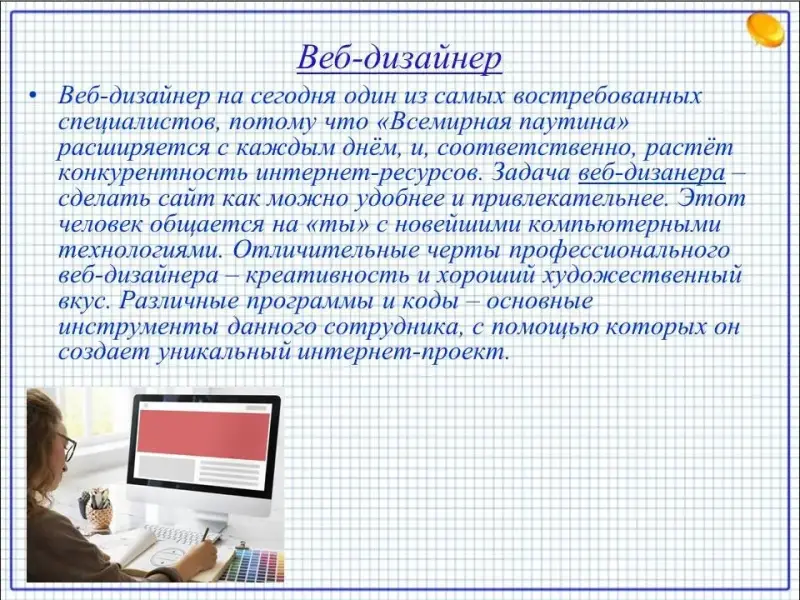 Веб-дизайнер

• Веб-дизайнер на сегодня один из самых востребованных специалистов, потому что «Всемирная паутина» расширяется с каждым днём, и, соответственно, растёт конкурентность интернет-ресурсов. Задача веб-дизанера – сделать сайт как можно удобнее и привлекательнее. Этот человек общается на «ты» с новейшими компьютерными технологиями. Отличительные черты профессионального веб-дизайнера – креативность и хороший художественный вкус. Различные программы и коды – основные инструменты данного сотрудника, с помощью которых он создает уникальный интернет-проект.